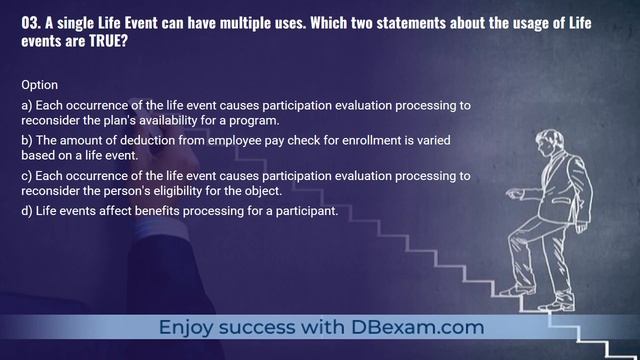 03. A single Life Event can have multiple uses. Which two statements about the usage of Life events are TRUE?

Option

a) Each occurrence of the life event causes participation evaluation processing to reconsider the plan's availability for a program.

b) The amount of deduction from employee pay check for enrollment is varied based on a life event.

c) Each occurrence of the life event causes participation evaluation processing to reconsider the person's eligibility for the object.

d) Life events affect benefits processing for a participant.

Enjoy success with DBexam.com